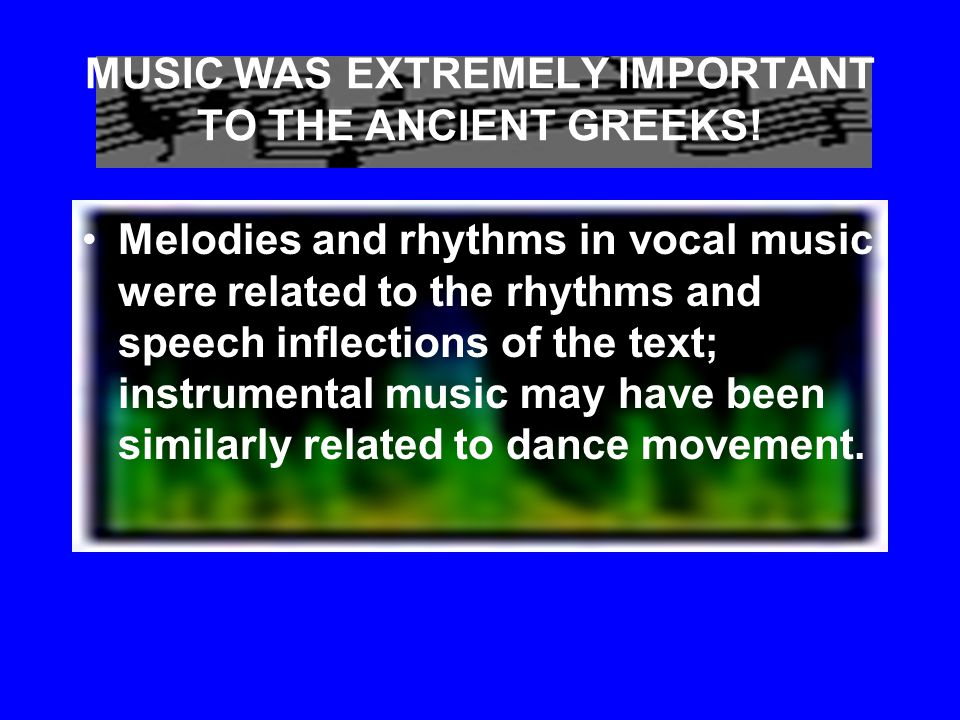 MUSIC WAS EXTREMELY IMPORTANT TO THE ANCIENT GREEKS!

• Melodies and rhythms in vocal music were related to the rhythms and speech inflections of the text; instrumental music may have been similarly related to dance movement.